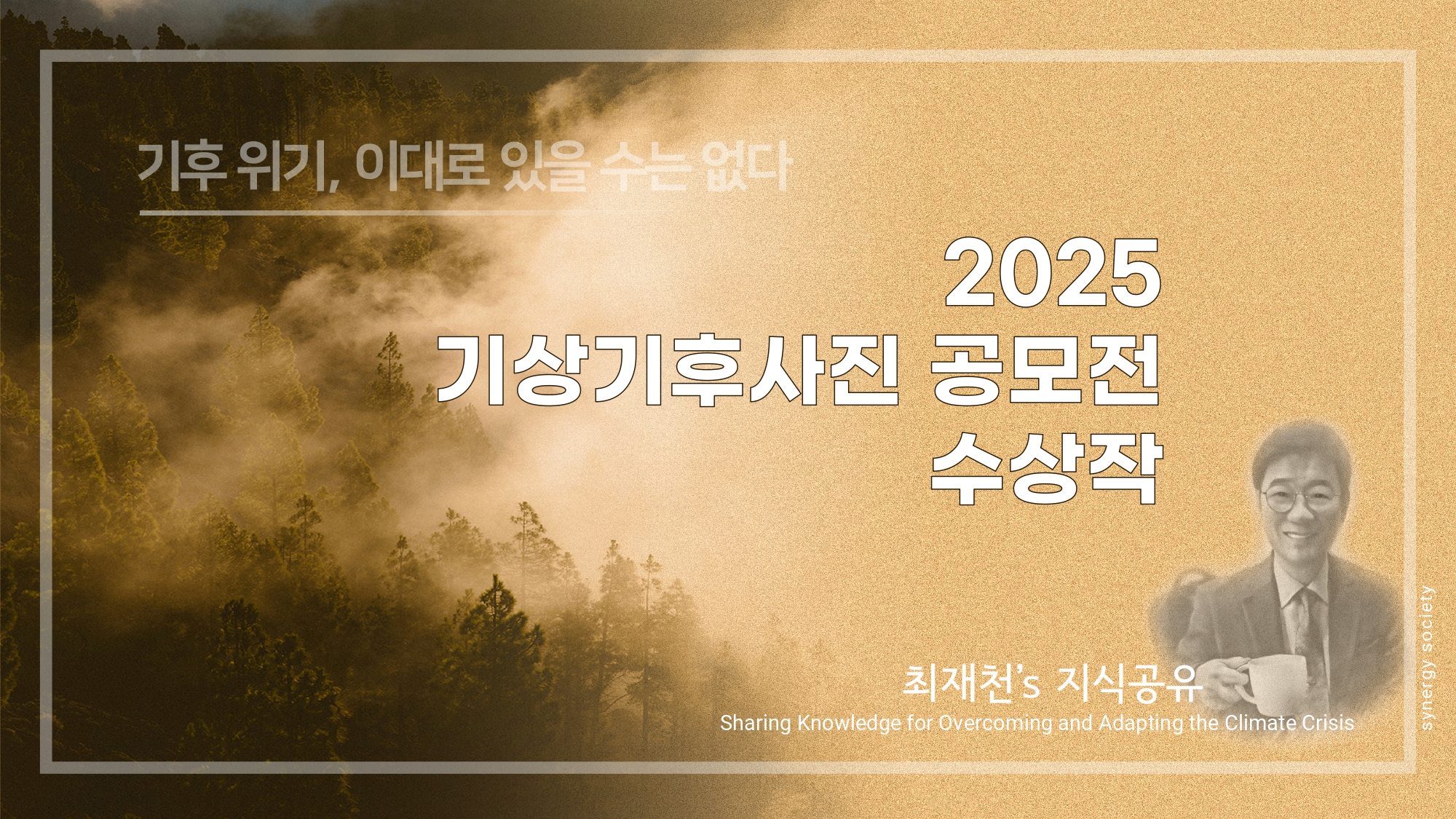 기후 위기, 이대로 있을 수는 없다

2025
기상기후사진 공모전
수상작

최재천's 지식공유
Sharing Knowledge for Overcoming and Adapting the Climate Crisis

synergy society